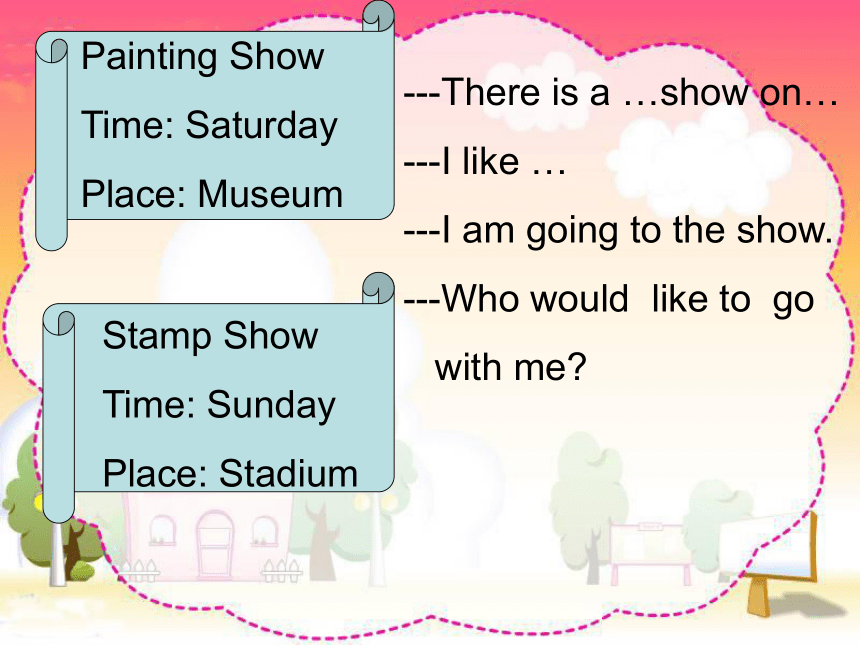 Painting Show
Time: Saturday
Place: Museum

Stamp Show
Time: Sunday
Place: Stadium

---There is a …show on…
---I like …
---I am going to the show.
---Who would like to go with me?